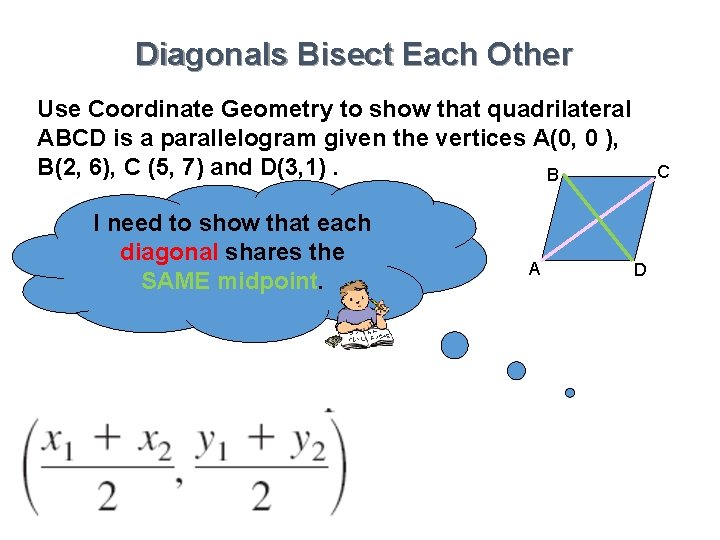 Diagonals Bisect Each Other

Use Coordinate Geometry to show that quadrilateral ABCD is a parallelogram given the vertices A(0, 0 ), B(2, 6), C (5, 7) and D(3,1) .

B C A D

I need to show that each diagonal shares the SAME midpoint.

$\left(\frac{x_1 + x_2}{2}, \frac{y_1 + y_2}{2}\right)$